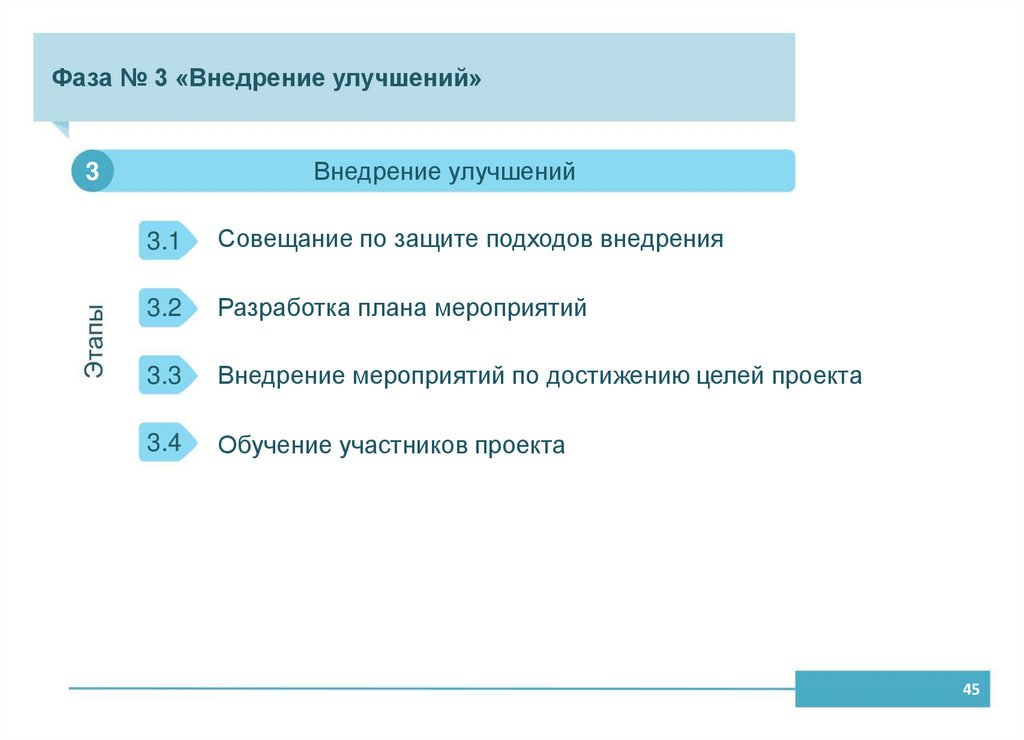 Фаза № 3 «Внедрение улучшений»

3 Внедрение улучшений

Этапы

3.1 Совещание по защите подходов внедрения

3.2 Разработка плана мероприятий

3.3 Внедрение мероприятий по достижению целей проекта

3.4 Обучение участников проекта

45